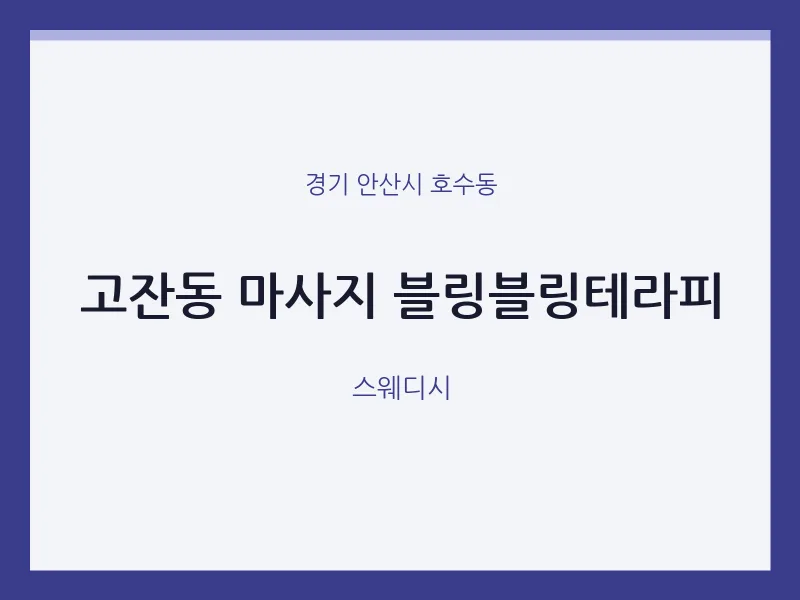 경기 안산시 호수동

고잔동 마사지 블링블링테라피

스웨디시